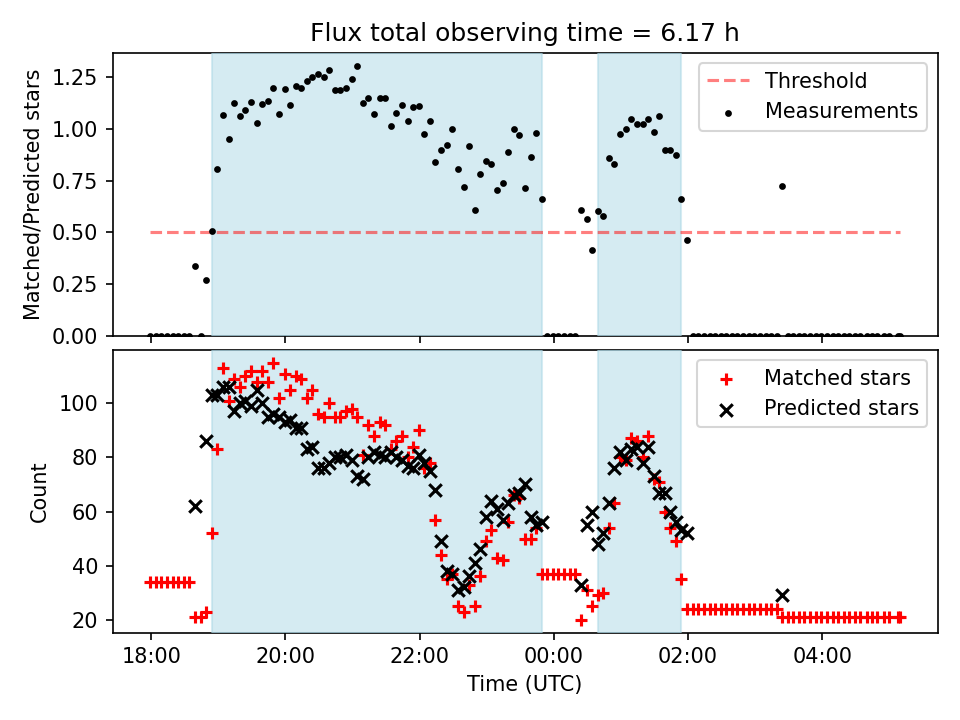 Flux total observing time = 6.17 h

Matched/Predicted stars

1.25
1.00
0.75
0.50
0.25
0.00

Threshold
Measurements

Count

100
80
60
40
20

Matched stars
Predicted stars

18:00
20:00
22:00
00:00
02:00
04:00

Time (UTC)